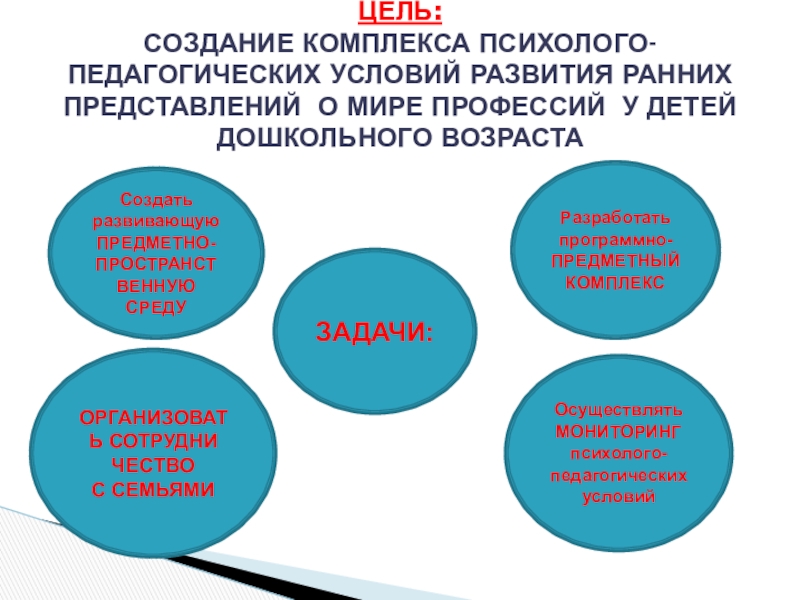 ЦЕЛЬ:
СОЗДАНИЕ КОМПЛЕКСА ПСИХОЛОГО-ПЕДАГОГИЧЕСКИХ УСЛОВИЙ РАЗВИТИЯ РАННИХ ПРЕДСТАВЛЕНИЙ О МИРЕ ПРОФЕССИЙ У ДЕТЕЙ ДОШКОЛЬНОГО ВОЗРАСТА

Создать развивающую ПРЕДМЕТНО-ПРОСТРАНСТВЕННУЮ СРЕДУ

Разработать программно-ПРЕДМЕТНЫЙ КОМПЛЕКС

ЗАДАЧИ:

ОРГАНИЗОВАТЬ СОТРУДНИЧЕСТВО С СЕМЬЯМИ

Осуществлять МОНИТОРИНГ психолого-педагогических условий